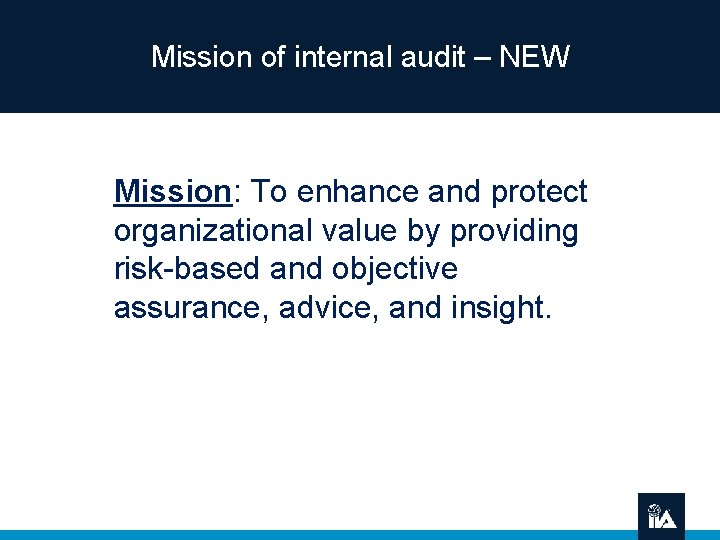 Mission of internal audit – NEW

Mission: To enhance and protect organizational value by providing risk-based and objective assurance, advice, and insight.

IIA